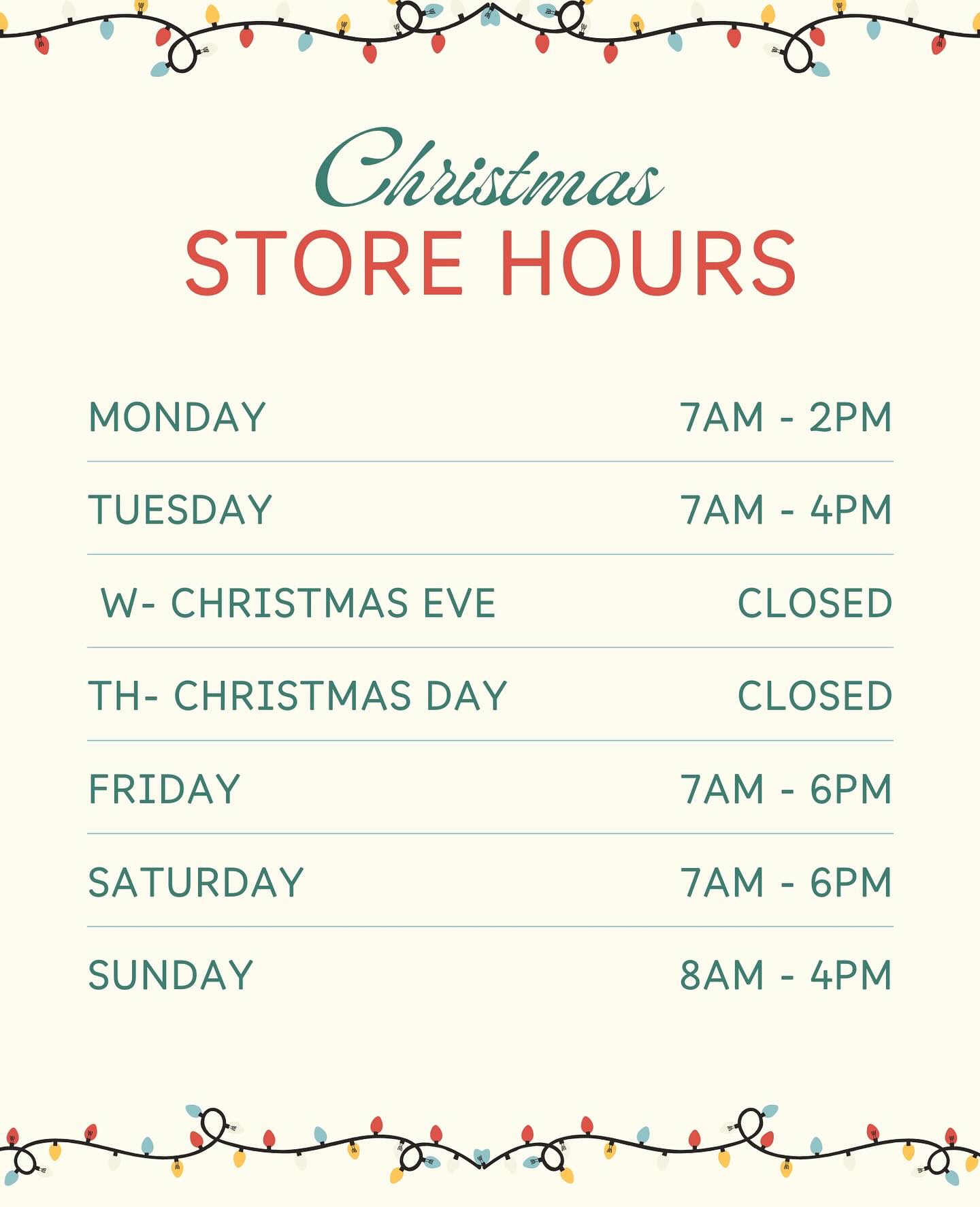 Christmas
STORE HOURS

| | |
|---|---|
| MONDAY | 7AM - 2PM |
| TUESDAY | 7AM - 4PM |
| W- CHRISTMAS EVE | CLOSED |
| TH- CHRISTMAS DAY | CLOSED |
| FRIDAY | 7AM - 6PM |
| SATURDAY | 7AM - 6PM |
| SUNDAY | 8AM - 4PM |